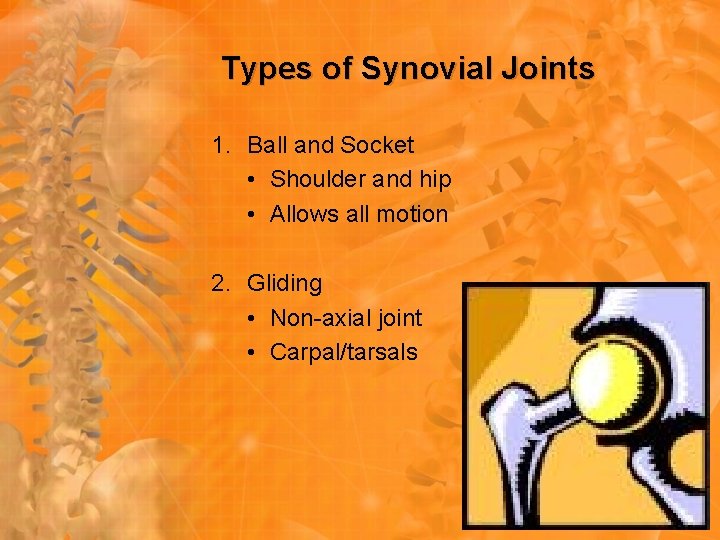 Types of Synovial Joints

1. Ball and Socket
• Shoulder and hip
• Allows all motion

2. Gliding
• Non-axial joint
• Carpal/tarsals